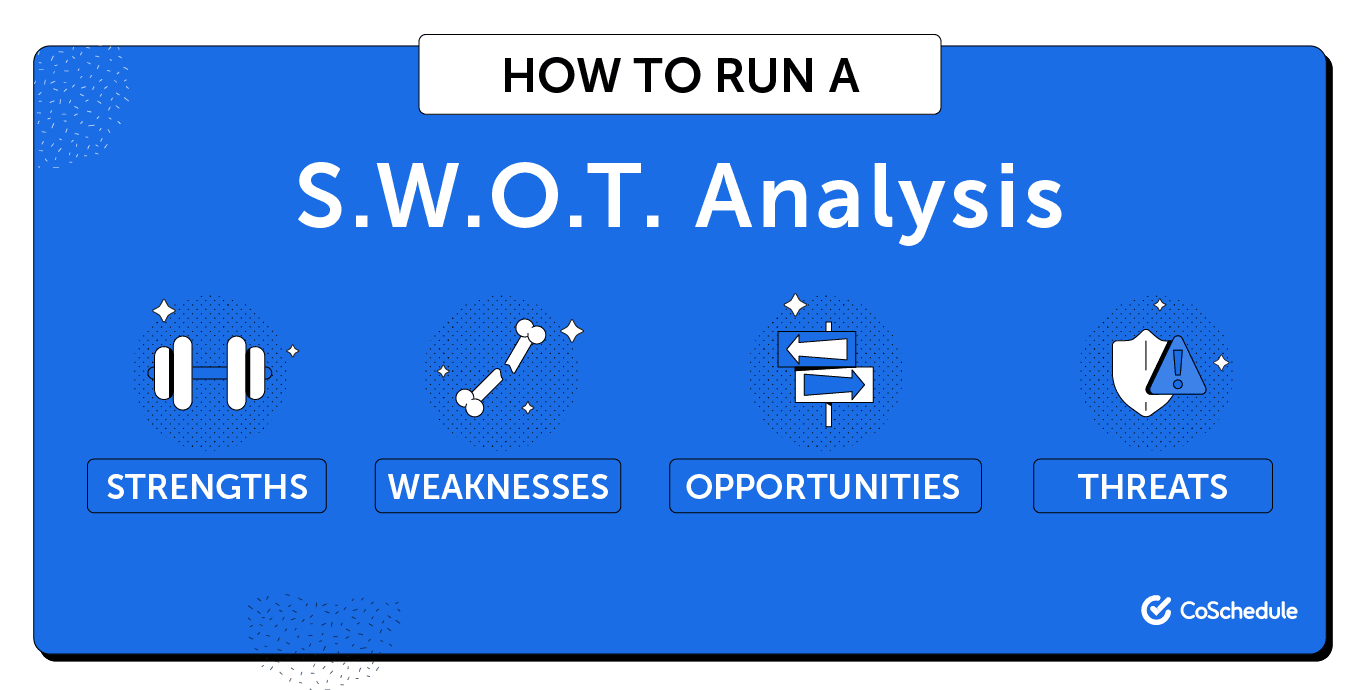 HOW TO RUN A

S.W.O.T. Analysis

STRENGTHS

WEAKNESSES

OPPORTUNITIES

THREATS

CoSchedule